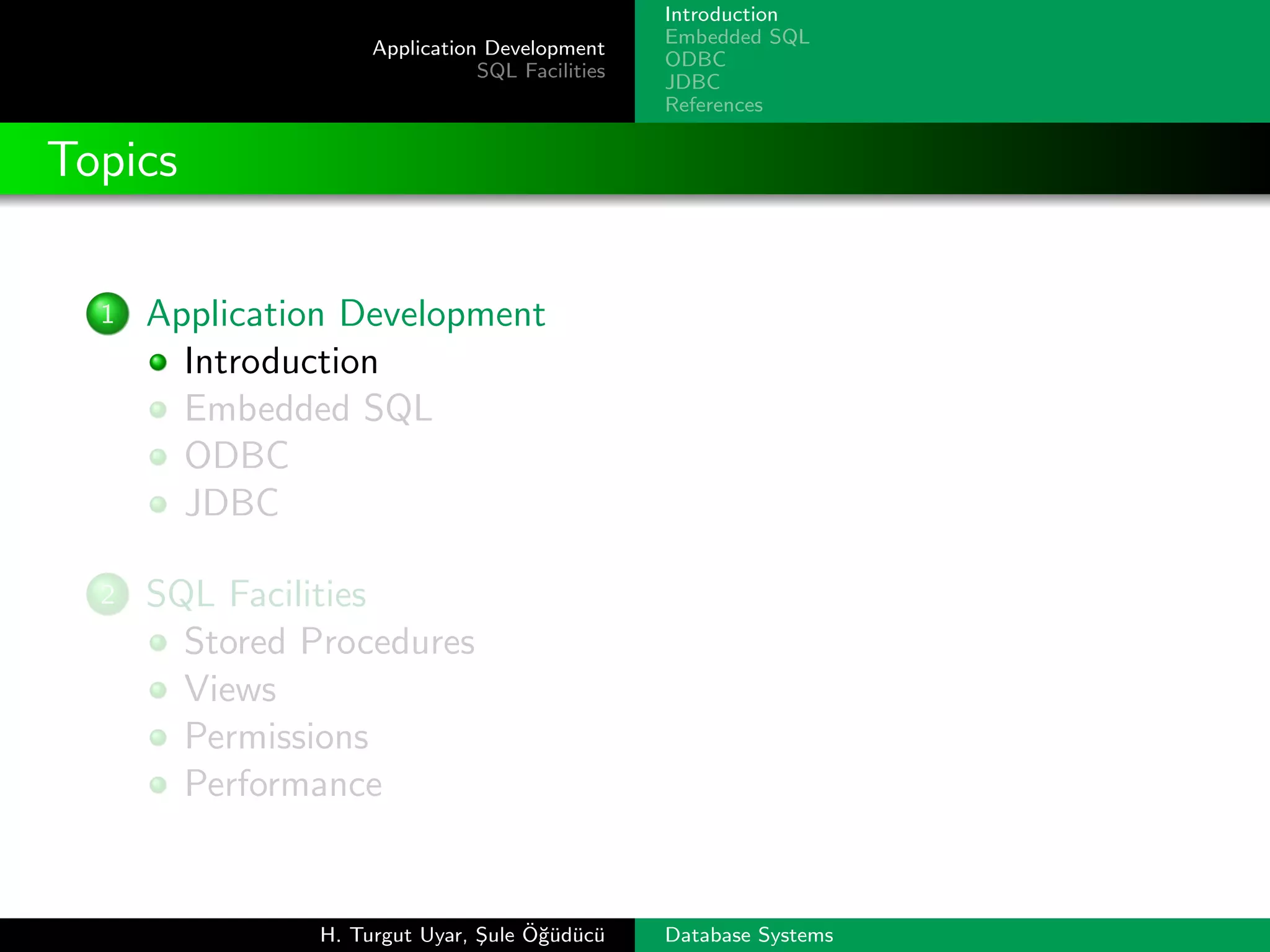 Application Development
SQL Facilities

Introduction
Embedded SQL
ODBC
JDBC
References

Topics

1 Application Development
Introduction
Embedded SQL
ODBC
JDBC

2 SQL Facilities
Stored Procedures
Views
Permissions
Performance

H. Turgut Uyar, Şule Öğüdücü

Database Systems